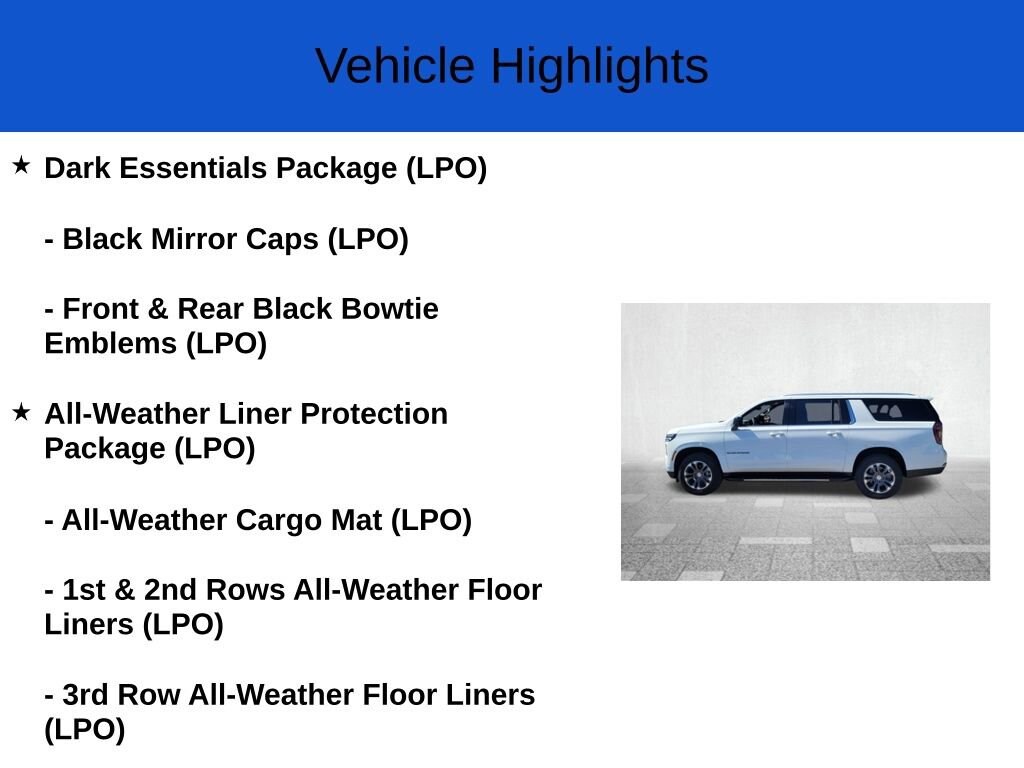 Vehicle Highlights

★ Dark Essentials Package (LPO)

- Black Mirror Caps (LPO)

- Front & Rear Black Bowtie Emblems (LPO)

★ All-Weather Liner Protection Package (LPO)

- All-Weather Cargo Mat (LPO)

- 1st & 2nd Rows All-Weather Floor Liners (LPO)

- 3rd Row All-Weather Floor Liners (LPO)